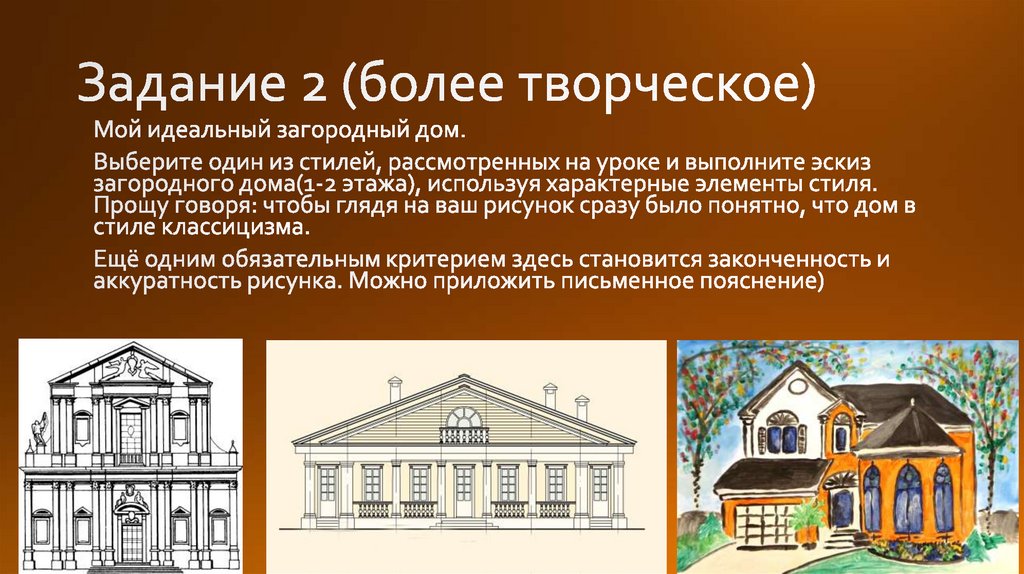 Задание 2 (более творческое)

Мой идеальный загородный дом.

Выберите один из стилей, рассмотренных на уроке и выполните эскиз загородного дома(1-2 этажа), используя характерные элементы стиля. Прощу говоря: чтобы глядя на ваш рисунок сразу было понятно, что дом в стиле классицизма.

Ещё одним обязательным критерием здесь становится законченность и аккуратность рисунка. Можно приложить письменное пояснение)